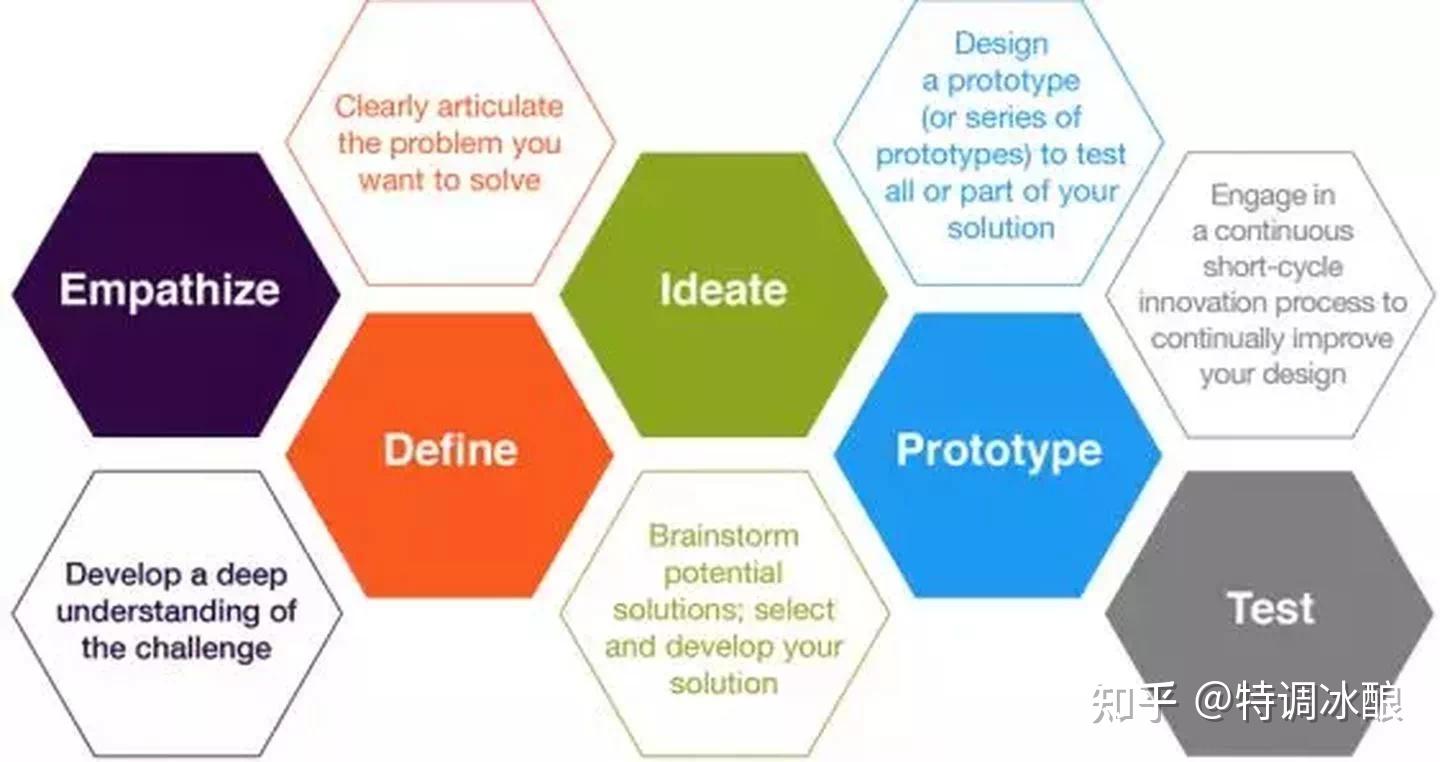 Empathize

Develop a deep understanding of the challenge

Clearly articulate the problem you want to solve

Define

Ideate

Brainstorm potential solutions; select and develop your solution

Design a prototype (or series of prototypes) to test all or part of your solution

Prototype

Engage in a continuous short-cycle innovation process to continually improve your design

Test

知乎 @特调冰酿